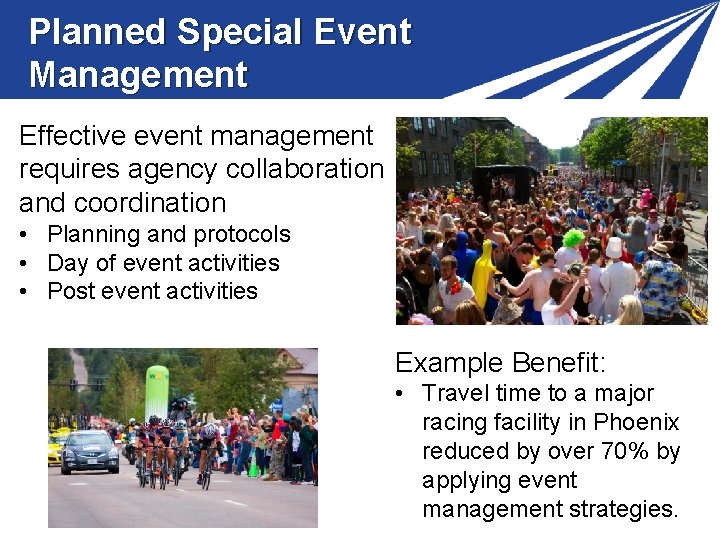 Planned Special Event Management

Effective event management requires agency collaboration and coordination
• Planning and protocols
• Day of event activities
• Post event activities

Example Benefit:
• Travel time to a major racing facility in Phoenix reduced by over 70% by applying event management strategies.